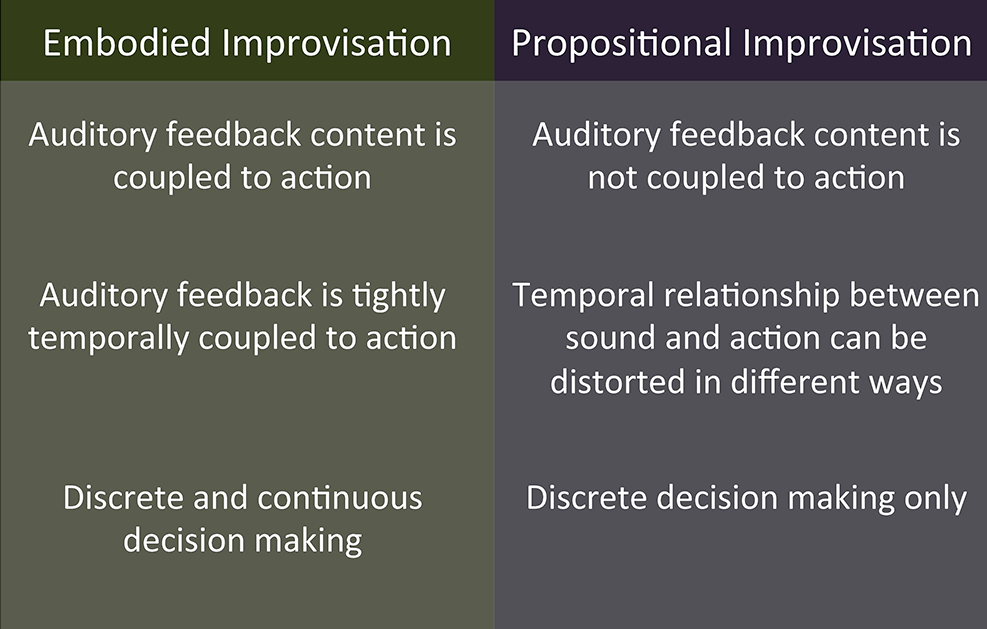 | Embodied Improvisation | Propositional Improvisation |
|---|---|
| Auditory feedback content is coupled to action | Auditory feedback content is not coupled to action |
| Auditory feedback is tightly temporally coupled to action | Temporal relationship between sound and action can be distorted in different ways |
| Discrete and continuous decision making | Discrete decision making only |